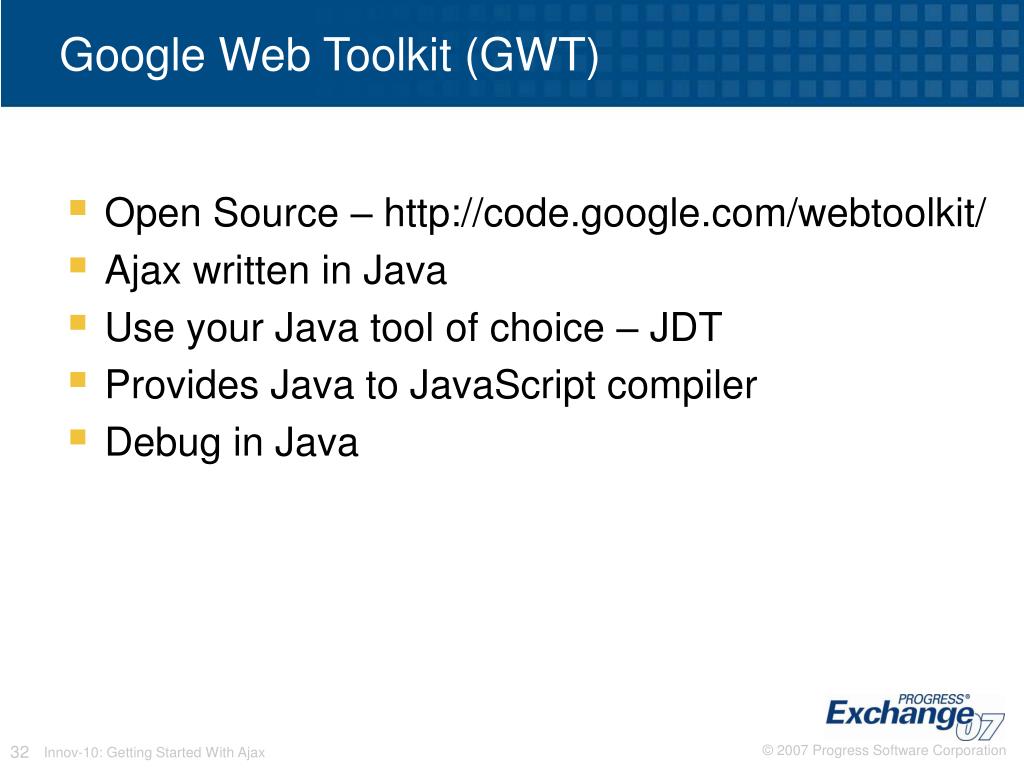 Google Web Toolkit (GWT)

- Open Source – http://code.google.com/webtoolkit/
- Ajax written in Java
- Use your Java tool of choice – JDT
- Provides Java to JavaScript compiler
- Debug in Java

PROGRESS® Exchange 07

32 Innov-10: Getting Started With Ajax © 2007 Progress Software Corporation